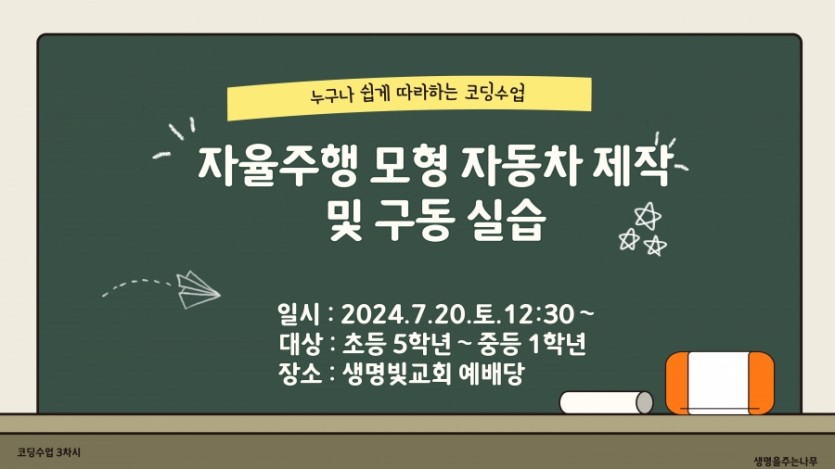 누구나 쉽게 따라하는 코딩수업

자율주행 모형 자동차 제작 및 구동 실습

일시 : 2024.7.20.토.12:30 ~
대상 : 초등 5학년 ~ 중등 1학년
장소 : 생명빛교회 예배당

코딩수업 3차시

생명을주는나무